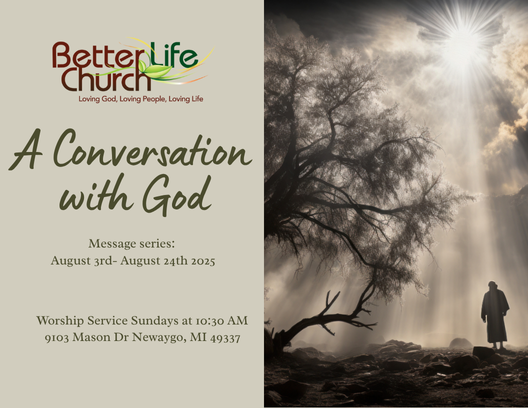 Better Life Church
Loving God, Loving People, Loving Life

A Conversation with God

Message series:
August 3rd- August 24th 2025

Worship Service Sundays at 10:30 AM
9103 Mason Dr Newaygo, MI 49337